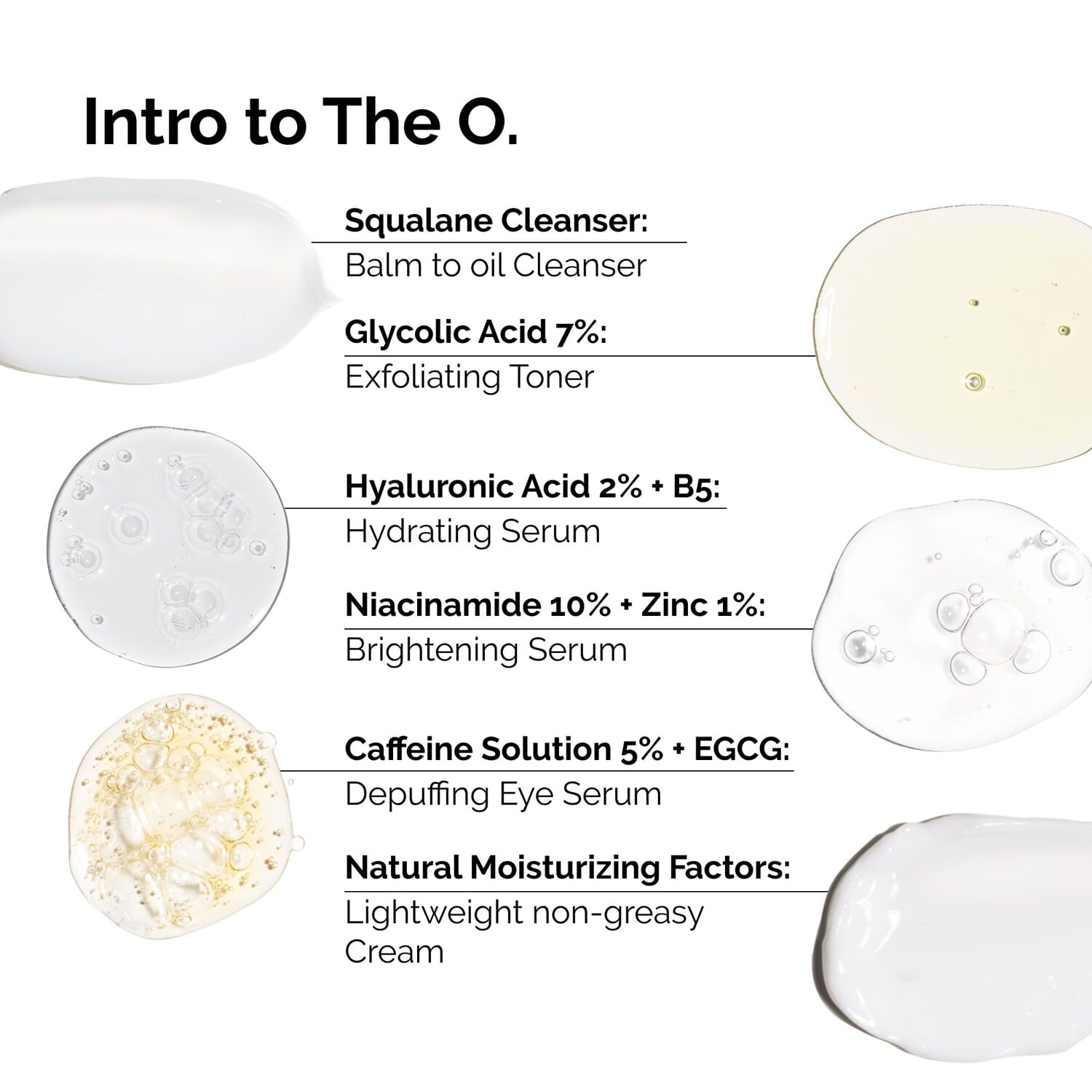 Intro to The O.

Squalane Cleanser:
Balm to oil Cleanser

Glycolic Acid 7%:
Exfoliating Toner

Hyaluronic Acid 2% + B5:
Hydrating Serum

Niacinamide 10% + Zinc 1%:
Brightening Serum

Caffeine Solution 5% + EGCG:
Depuffing Eye Serum

Natural Moisturizing Factors:
Lightweight non-greasy Cream